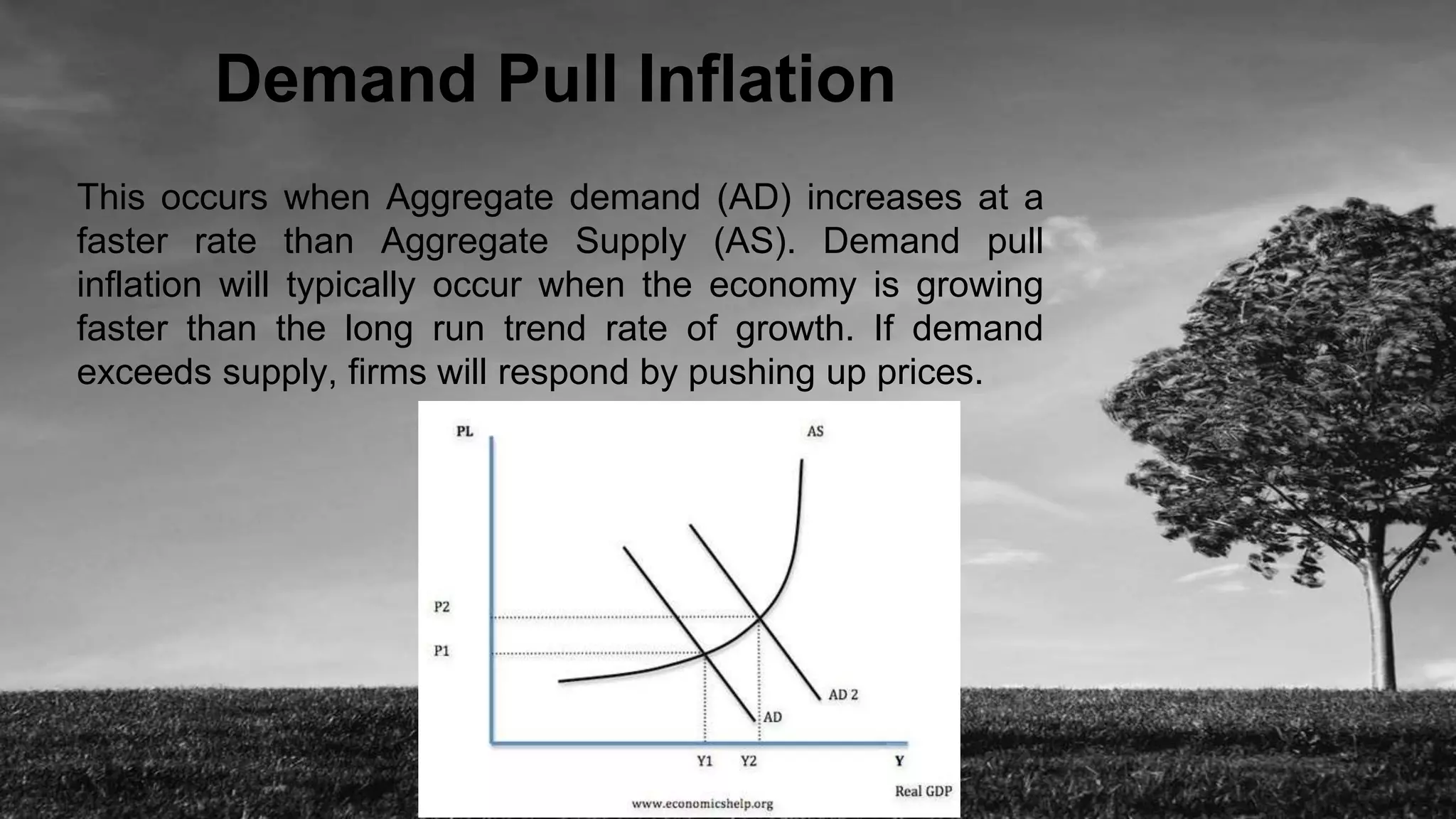 Demand Pull Inflation

This occurs when Aggregate demand (AD) increases at a faster rate than Aggregate Supply (AS). Demand pull inflation will typically occur when the economy is growing faster than the long run trend rate of growth. If demand exceeds supply, firms will respond by pushing up prices.

PL

AS

P2

P1

AD 2

AD

Y1 Y2

Y

Real GDP

www.economicshelp.org